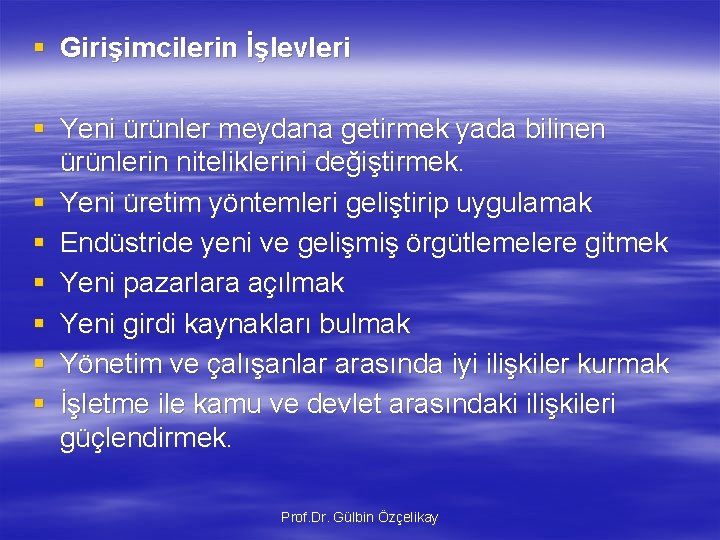 ▪ Girişimcilerin İşlevleri

▪ Yeni ürünler meydana getirmek yada bilinen ürünlerin niteliklerini değiştirmek.
▪ Yeni üretim yöntemleri geliştirip uygulamak
▪ Endüstride yeni ve gelişmiş örgütlemelere gitmek
▪ Yeni pazarlara açılmak
▪ Yeni girdi kaynakları bulmak
▪ Yönetim ve çalışanlar arasında iyi ilişkiler kurmak
▪ İşletme ile kamu ve devlet arasındaki ilişkileri güçlendirmek.

Prof.Dr. Gülbin Özçelikay